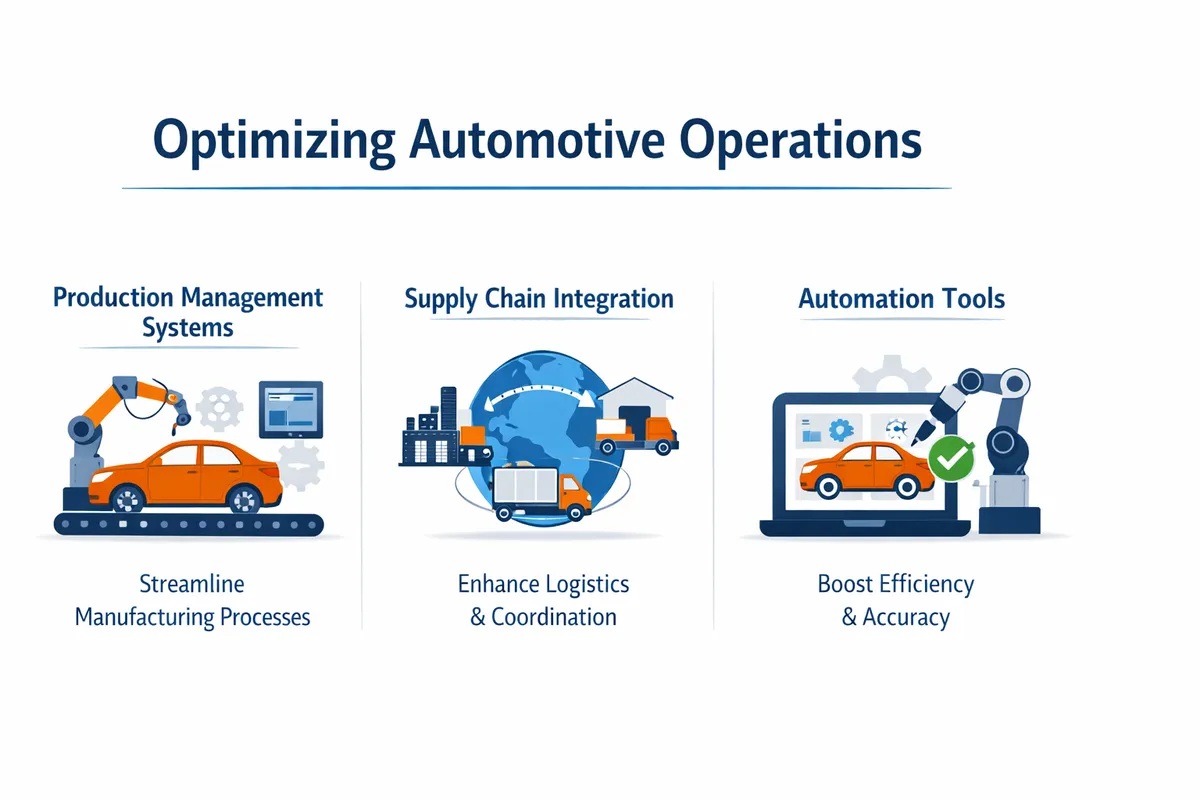 Optimizing Automotive Operations

Production Management Systems

Streamline Manufacturing Processes

Supply Chain Integration

Enhance Logistics & Coordination

Automation Tools

Boost Efficiency & Accuracy